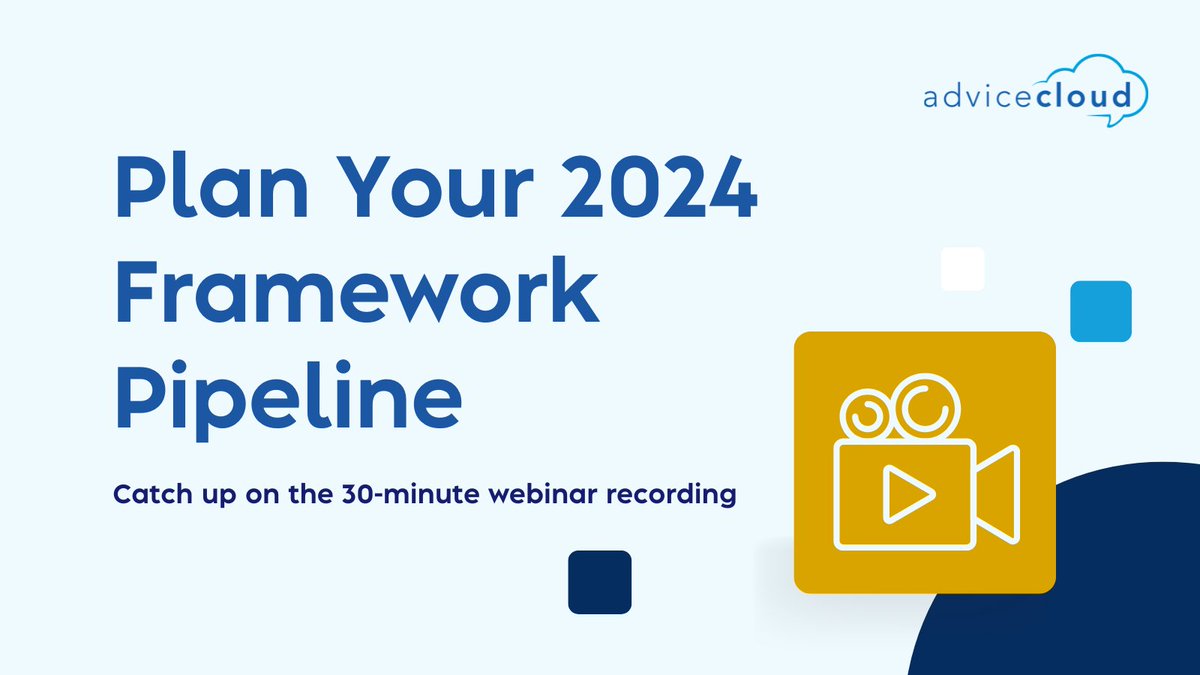 advicecloud

Plan Your 2024 Framework Pipeline

Catch up on the 30-minute webinar recording